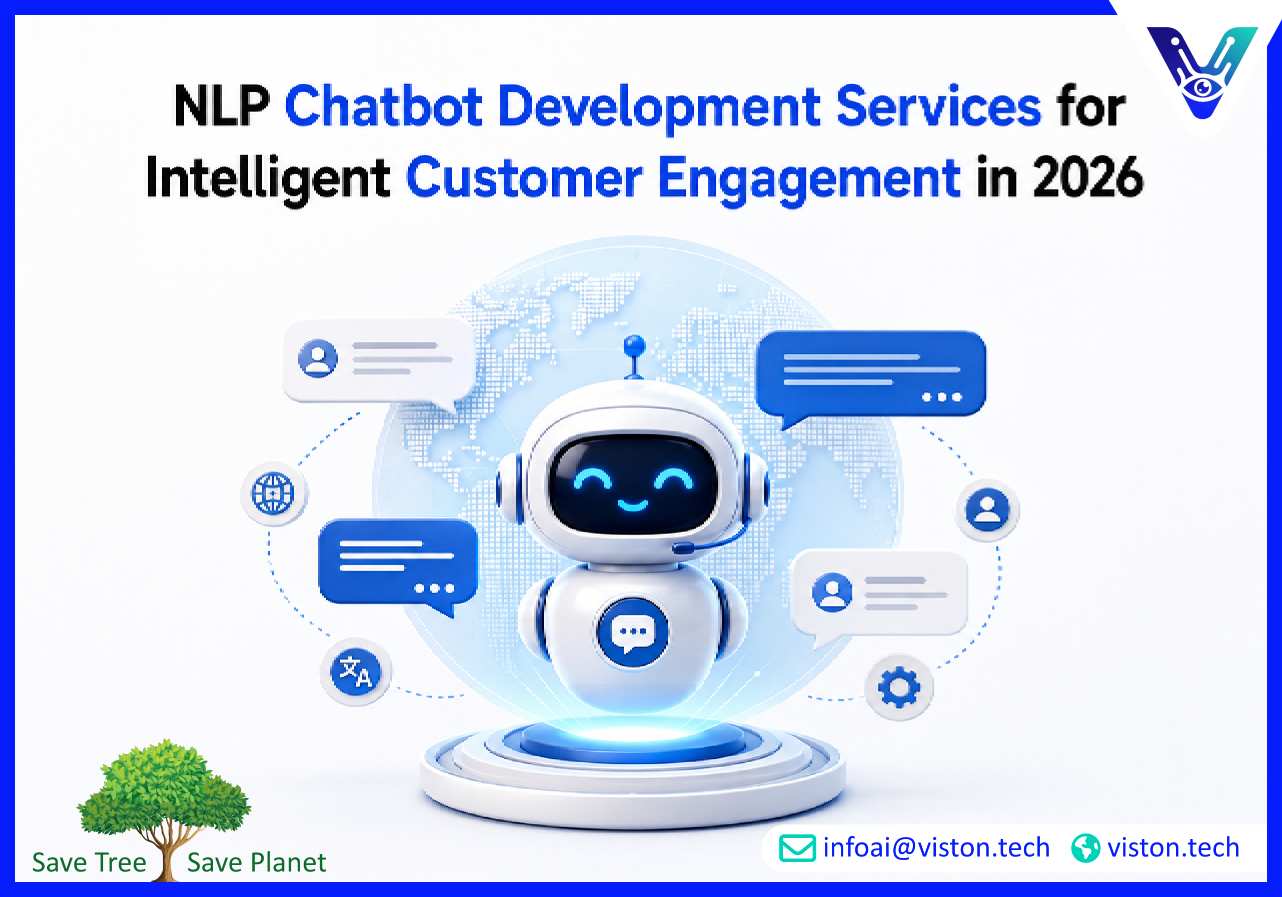 NLP Chatbot Development Services for Intelligent Customer Engagement in 2026

Save Tree Save Planet

infoai@viston.tech viston.tech